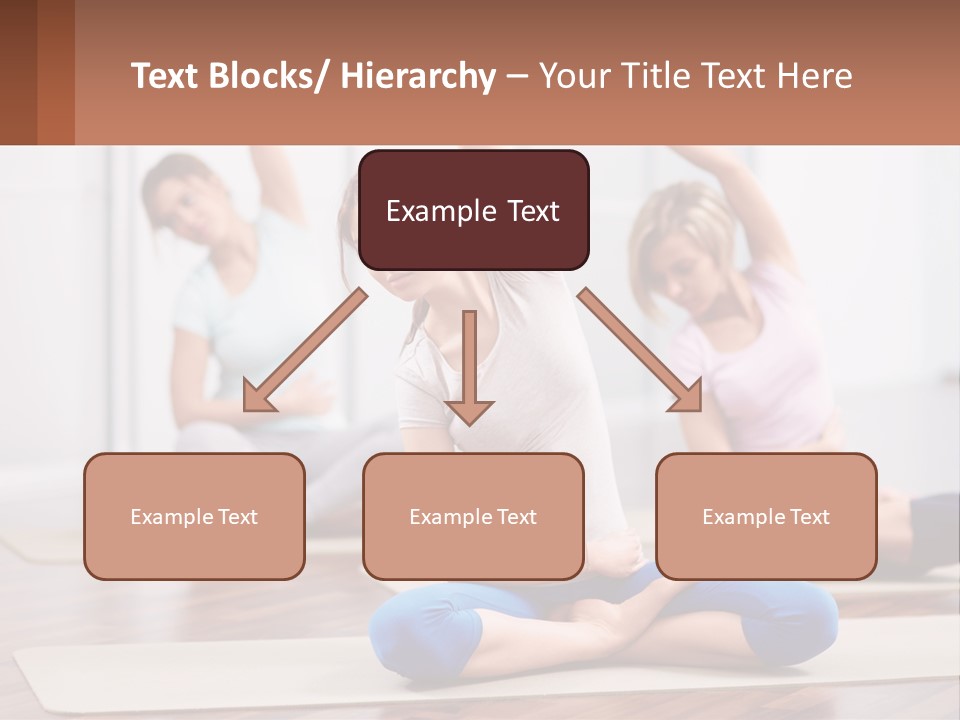 Text Blocks/ Hierarchy – Your Title Text Here

Example Text

Example Text

Example Text

Example Text